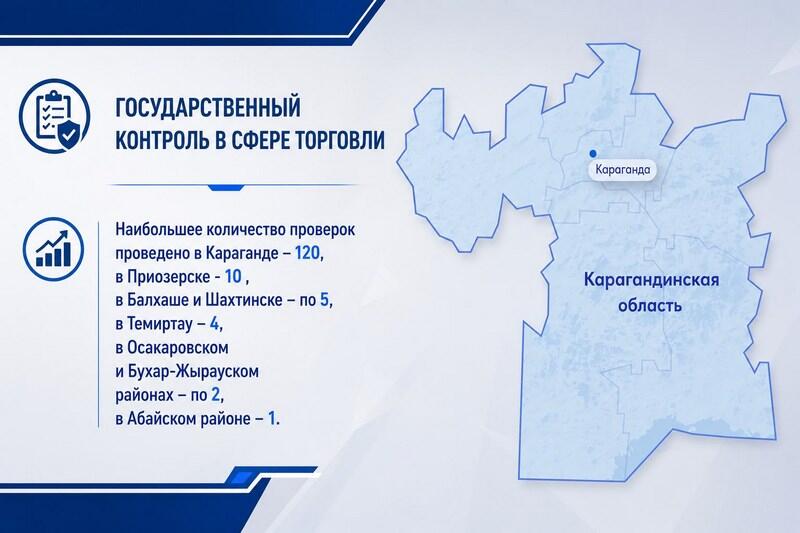 ГОСУДАРСТВЕННЫЙ КОНТРОЛЬ В СФЕРЕ ТОРГОВЛИ

Наибольшее количество проверок проведено в Караганде – 120, в Приозерске - 10 , в Балхаше и Шахтинске – по 5, в Темиртау – 4, в Осакаровском и Бухар-Жырауском районах – по 2, в Абайском районе – 1.

Караганда

Карагандинская область